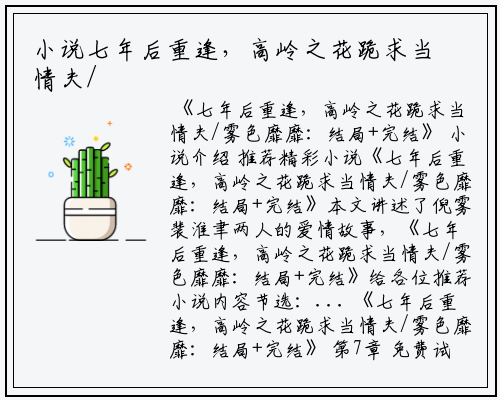 小说七年后重逢，高岭之花跪求当情夫/

《七年后重逢，高岭之花跪求当情夫/雾色靡靡：结局+完结》 小说介绍 推荐精彩小说《七年后重逢，高岭之花跪求当情夫/雾色靡靡：结局+完结》本文讲述了倪雾裴淮聿两人的爱情故事，《七年后重逢，高岭之花跪求当情夫/雾色靡靡：结局+完结》给各位推荐小说内容节选：...《七年后重逢，高岭之花跪求当情夫/雾色靡靡：结局+完结》 第7章 免费试